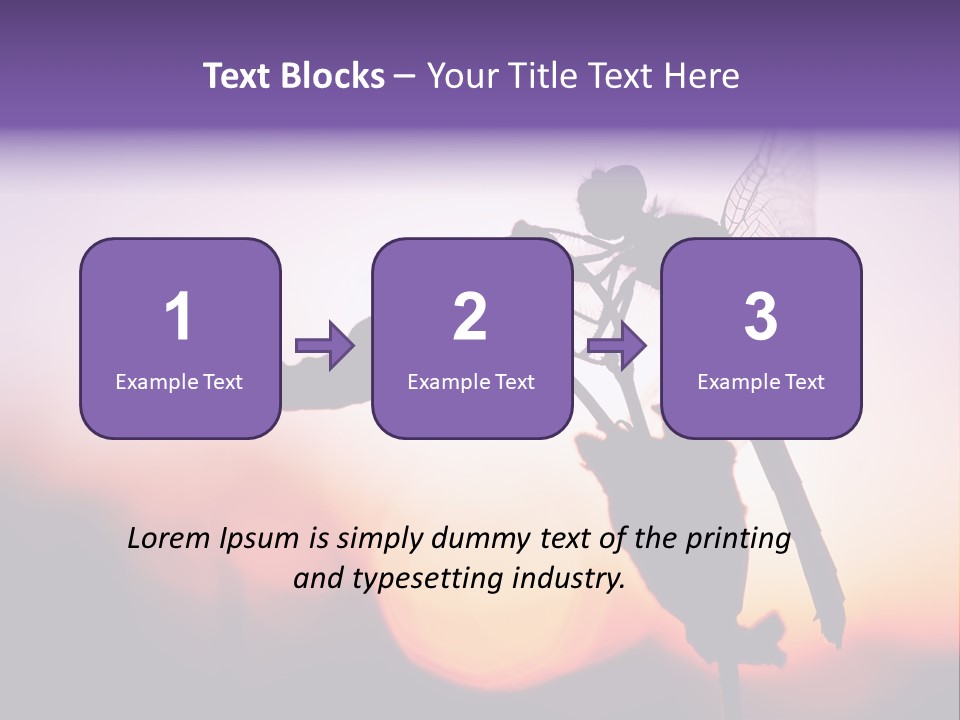 Text Blocks – Your Title Text Here

1
Example Text

2
Example Text

3
Example Text

Lorem Ipsum is simply dummy text of the printing and typesetting industry.